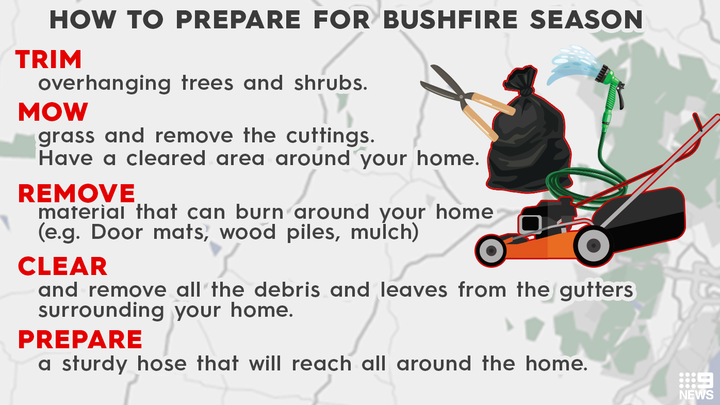 HOW TO PREPARE FOR BUSHFIRE SEASON

TRIM
overhanging trees and shrubs.

MOW
grass and remove the cuttings.
Have a cleared area around your home.

REMOVE
material that can burn around your home
(e.g. Door mats, wood piles, mulch)

CLEAR
and remove all the debris and leaves from the gutters surrounding your home.

PREPARE
a sturdy hose that will reach all around the home.

9 NEWS